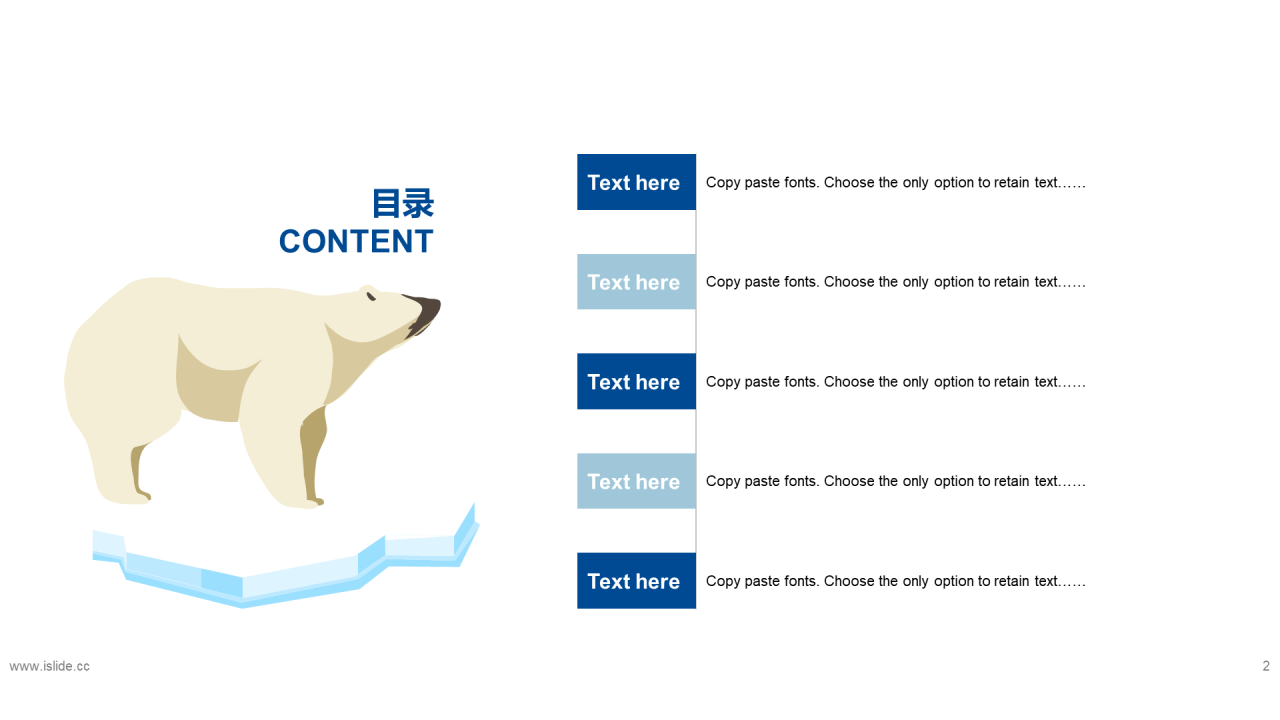 目录
CONTENT

Text here
Copy paste fonts. Choose the only option to retain text……

Text here
Copy paste fonts. Choose the only option to retain text……

Text here
Copy paste fonts. Choose the only option to retain text……

Text here
Copy paste fonts. Choose the only option to retain text……

Text here
Copy paste fonts. Choose the only option to retain text……

www.islide.cc

2